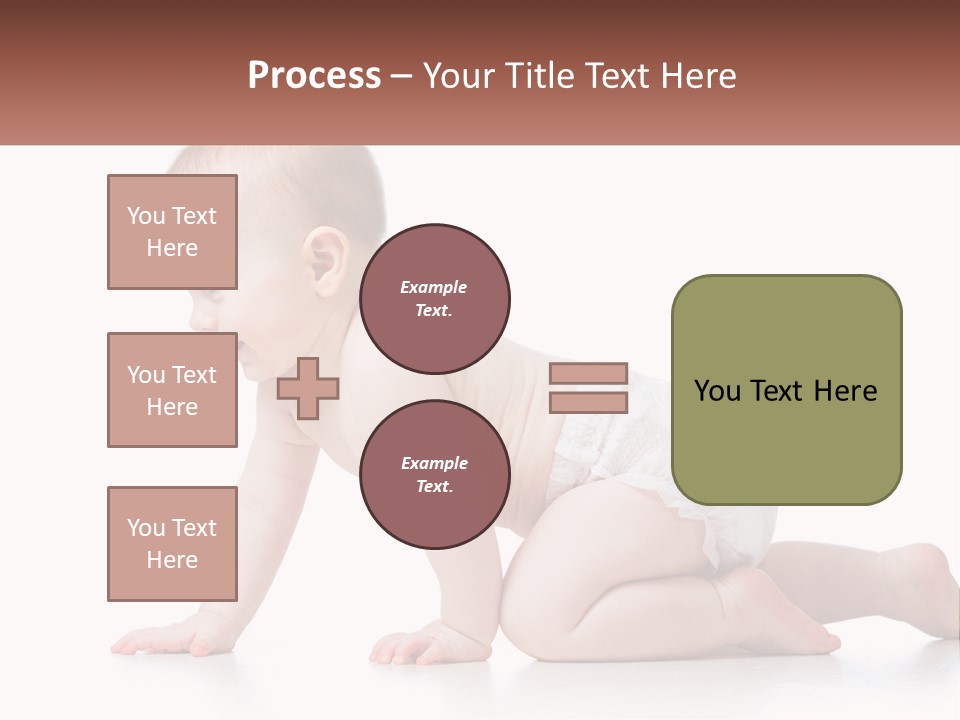 Process – Your Title Text Here

You Text Here

You Text Here

You Text Here

Example Text.

Example Text.

You Text Here